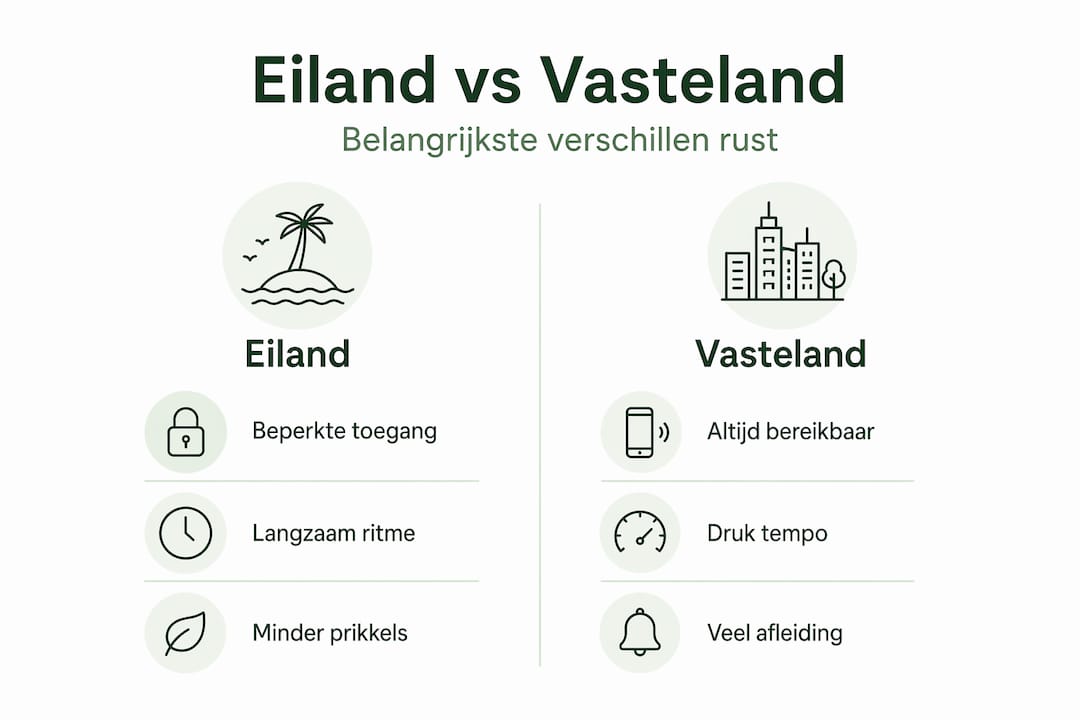 Eiland vs Vasteland

Belangrijkste verschillen rust

Eiland

Beperkte toegang

Langzaam ritme

Minder prikkels

Vasteland

Altijd bereikbaar

Druk tempo

Veel afleiding